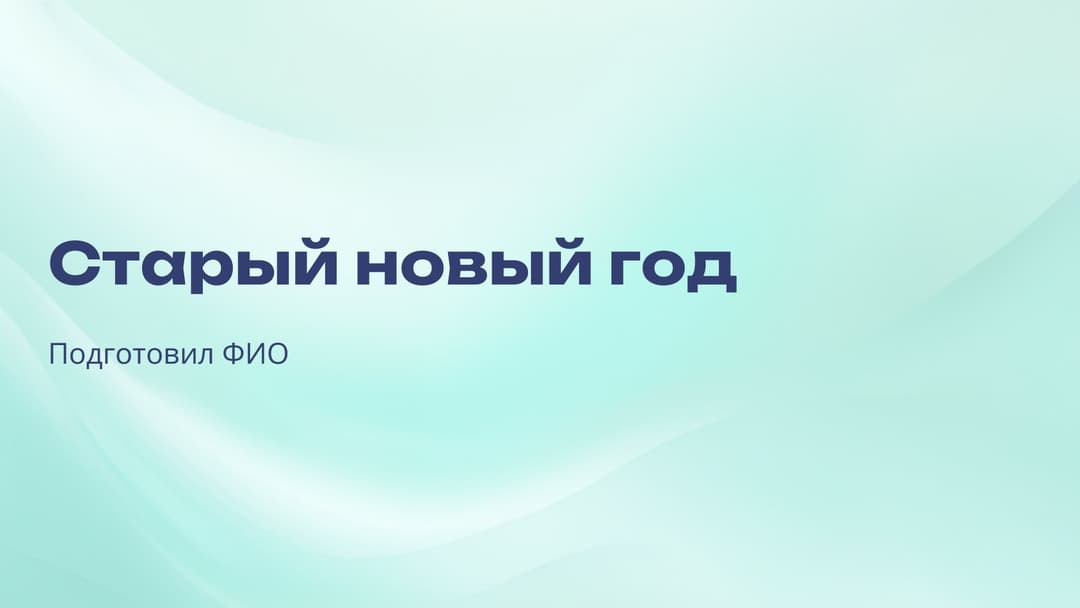 Старый новый год

Подготовил ФИО